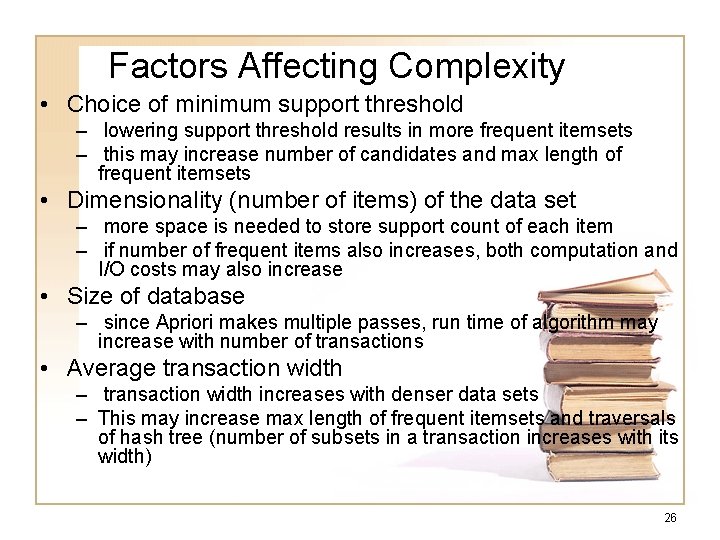 Factors Affecting Complexity

• Choice of minimum support threshold
– lowering support threshold results in more frequent itemsets
– this may increase number of candidates and max length of frequent itemsets

• Dimensionality (number of items) of the data set
– more space is needed to store support count of each item
– if number of frequent items also increases, both computation and I/O costs may also increase

• Size of database
– since Apriori makes multiple passes, run time of algorithm may increase with number of transactions

• Average transaction width
– transaction width increases with denser data sets
– This may increase max length of frequent itemsets and traversals of hash tree (number of subsets in a transaction increases with its width)

26